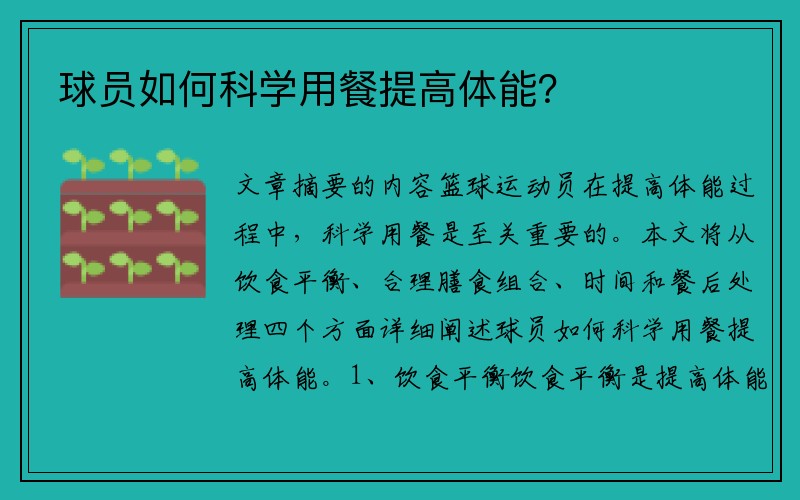 球员如何科学用餐提高体能？

文章摘要的内容篮球运动员在提高体能过程中，科学用餐是至关重要的。本文将从饮食平衡、合理膳食组合、时间和餐后处理四个方面详细阐述球员如何科学用餐提高体能。1、饮食平衡饮食平衡是提高体能